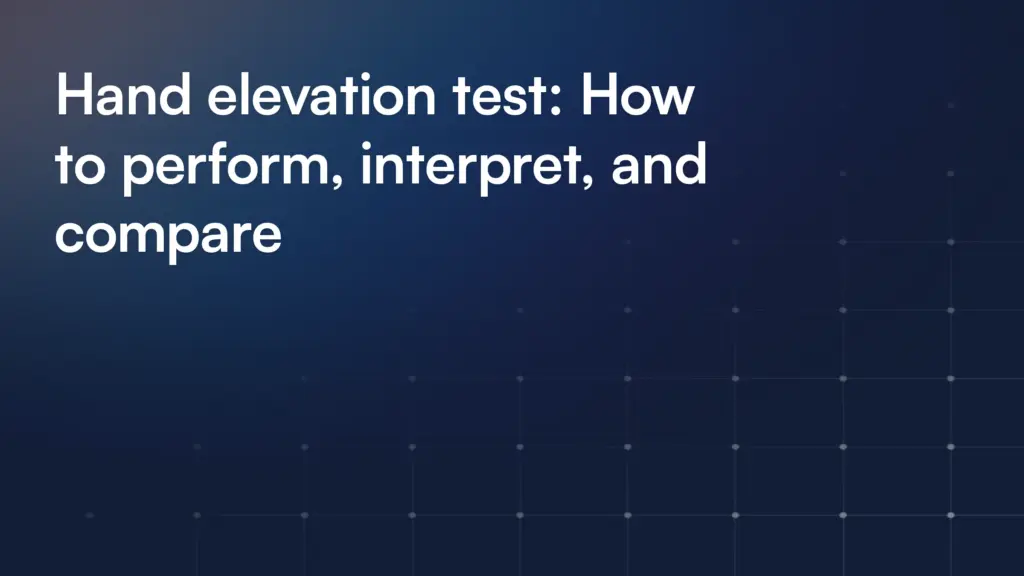 Hand elevation test: How to perform, interpret, and compare